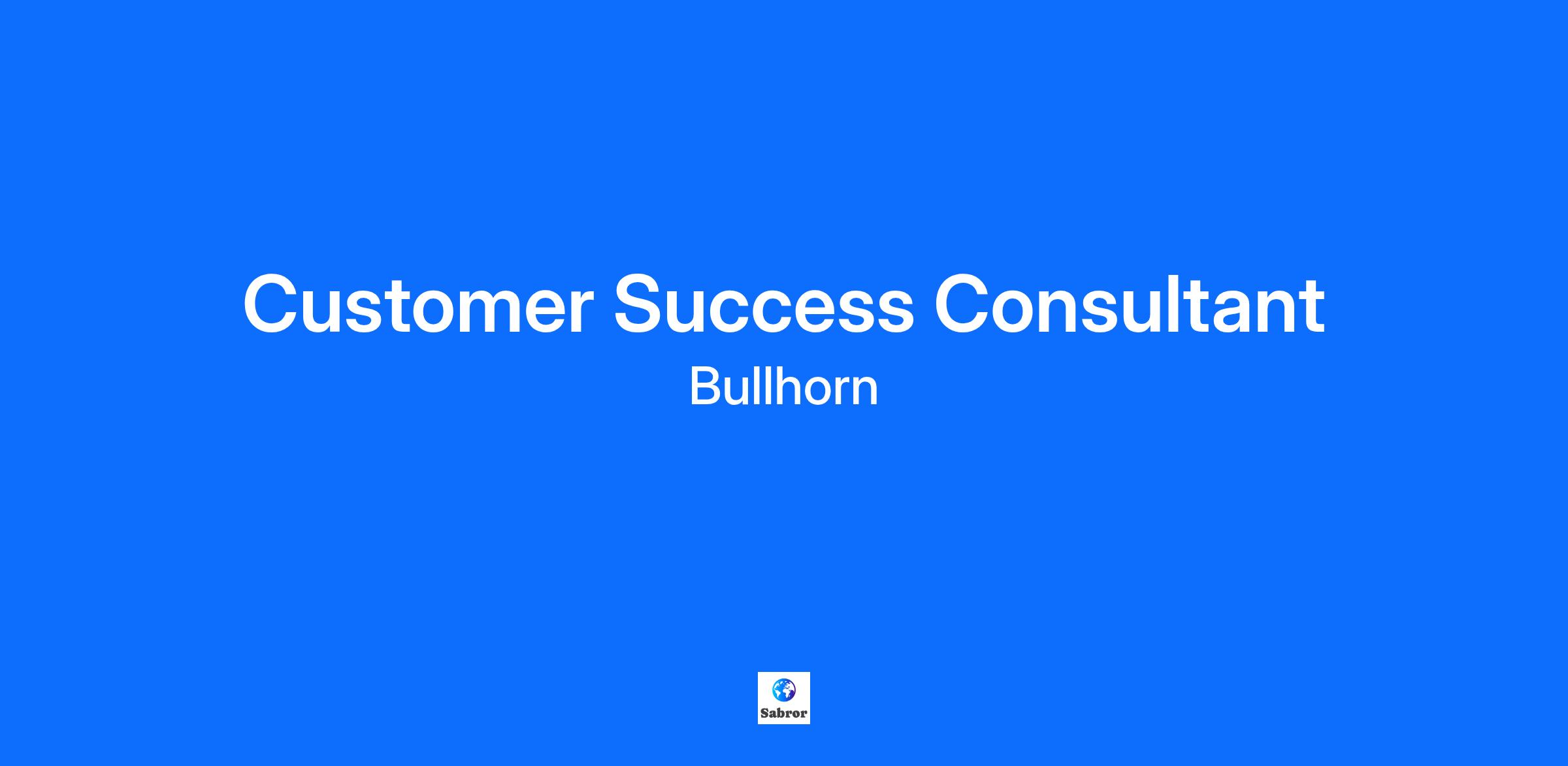 Customer Success Consultant

Bullhorn

Sabror